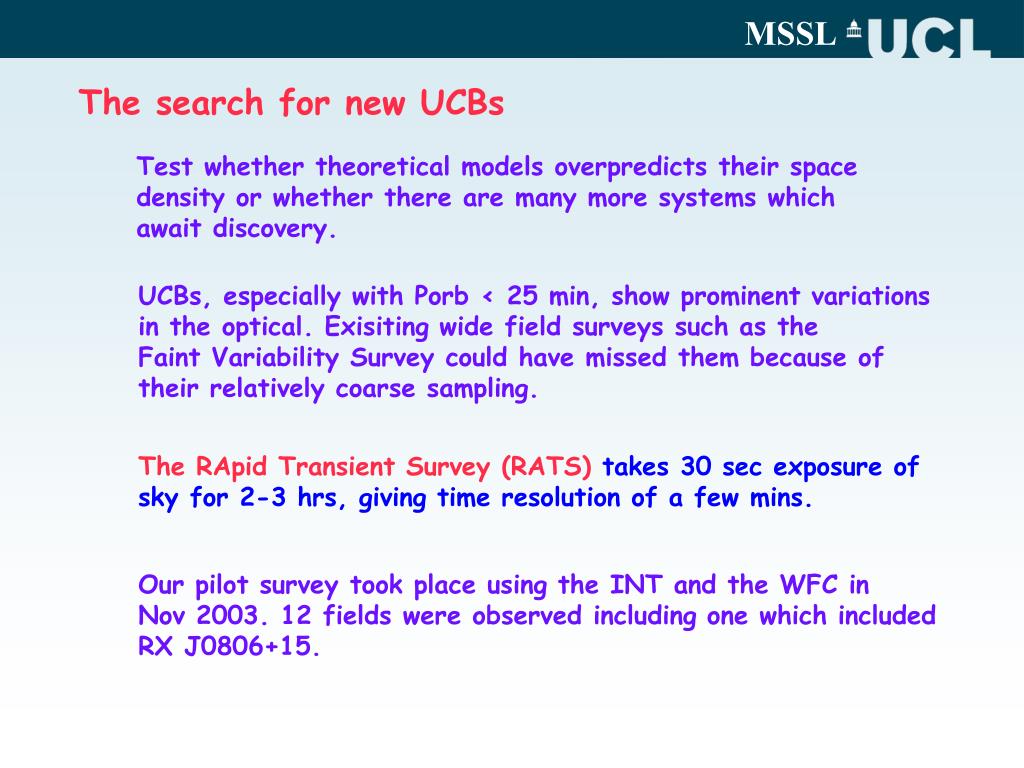 MSSL UCL

The search for new UCBs

Test whether theoretical models overpredicts their space density or whether there are many more systems which await discovery.

UCBs, especially with Porb < 25 min, show prominent variations in the optical. Exisiting wide field surveys such as the Faint Variability Survey could have missed them because of their relatively coarse sampling.

The RApid Transient Survey (RATS) takes 30 sec exposure of sky for 2-3 hrs, giving time resolution of a few mins.

Our pilot survey took place using the INT and the WFC in Nov 2003. 12 fields were observed including one which included RX J0806+15.